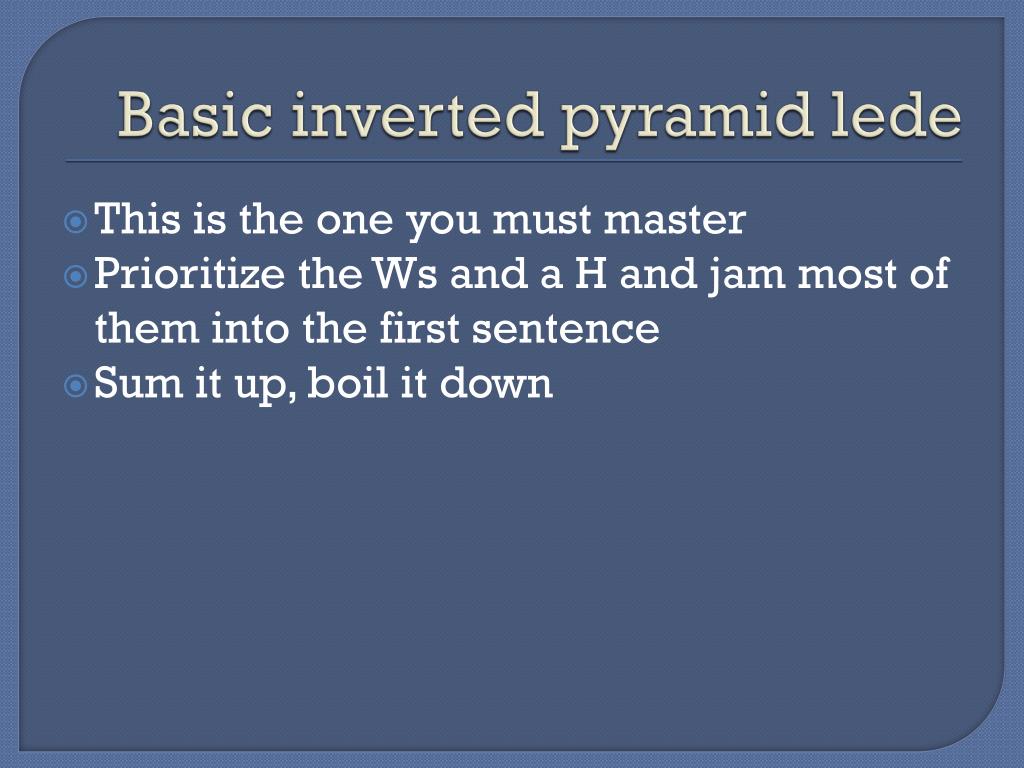 Basic inverted pyramid lede

This is the one you must master

Prioritize the Ws and a H and jam most of them into the first sentence

Sum it up, boil it down